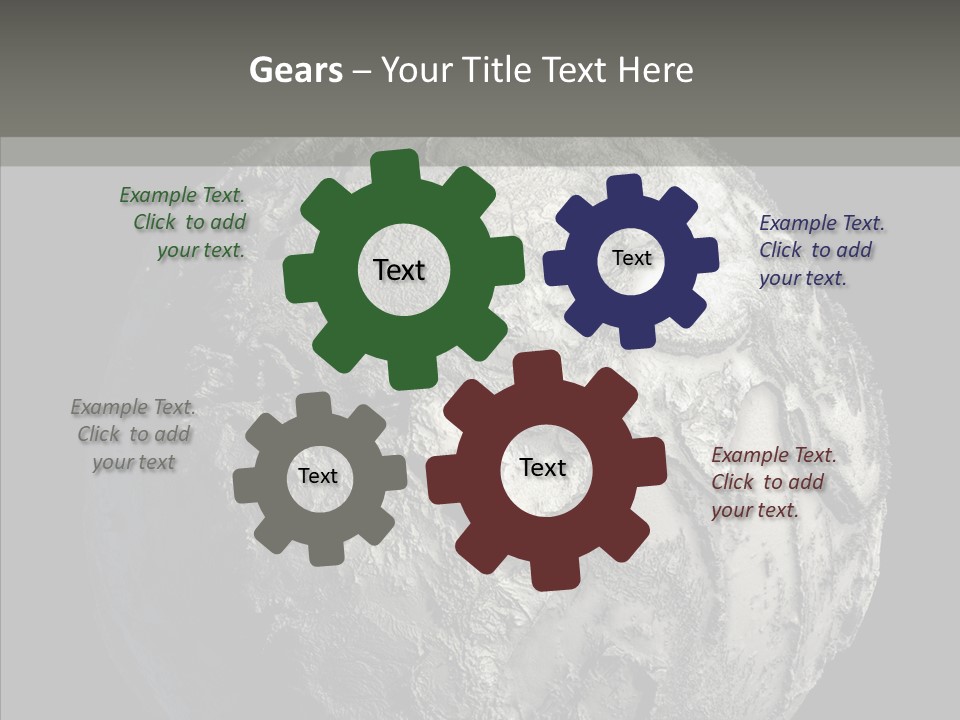 Gears – Your Title Text Here

Example Text. Click to add your text.

Text

Text

Example Text. Click to add your text.

Example Text. Click to add your text

Text

Text

Example Text. Click to add your text.